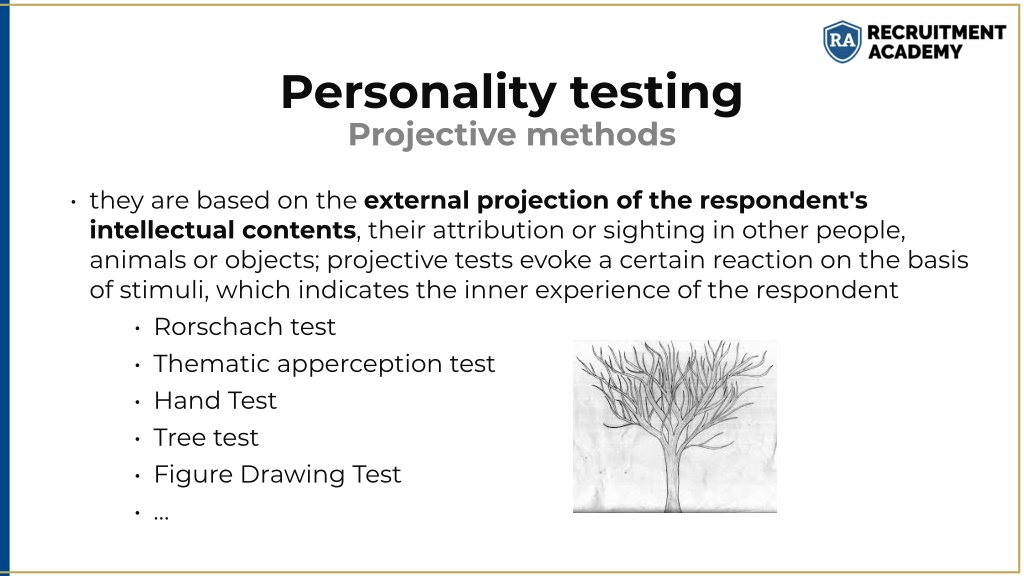 RA RECRUITMENT ACADEMY

Personality testing
Projective methods

• they are based on the external projection of the respondent's intellectual contents, their attribution or sighting in other people, animals or objects; projective tests evoke a certain reaction on the basis of stimuli, which indicates the inner experience of the respondent
  • Rorschach test
  • Thematic apperception test
  • Hand Test
  • Tree test
  • Figure Drawing Test
  • ...